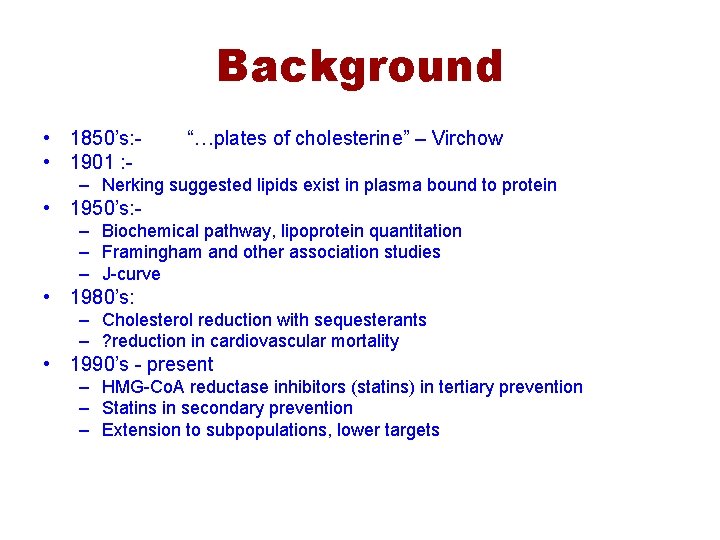 Background

• 1850's:- "…plates of cholesterine" – Virchow
• 1901 :-
– Nerking suggested lipids exist in plasma bound to protein
• 1950's:-
– Biochemical pathway, lipoprotein quantitation
– Framingham and other association studies
– J-curve
• 1980's:
– Cholesterol reduction with sequesterants
– ?reduction in cardiovascular mortality
• 1990's - present
– HMG-CoA reductase inhibitors (statins) in tertiary prevention
– Statins in secondary prevention
– Extension to subpopulations, lower targets